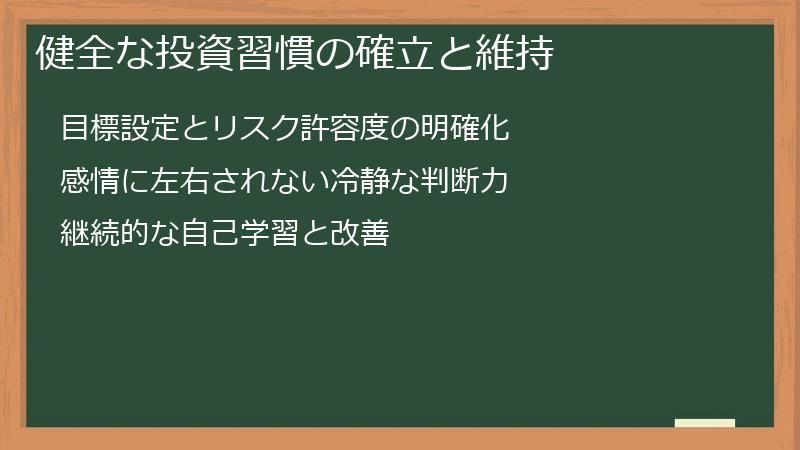 健全な投資習慣の確立と維持

目標設定とリスク許容度の明確化

感情に左右されない冷静な判断力

継続的な自己学習と改善